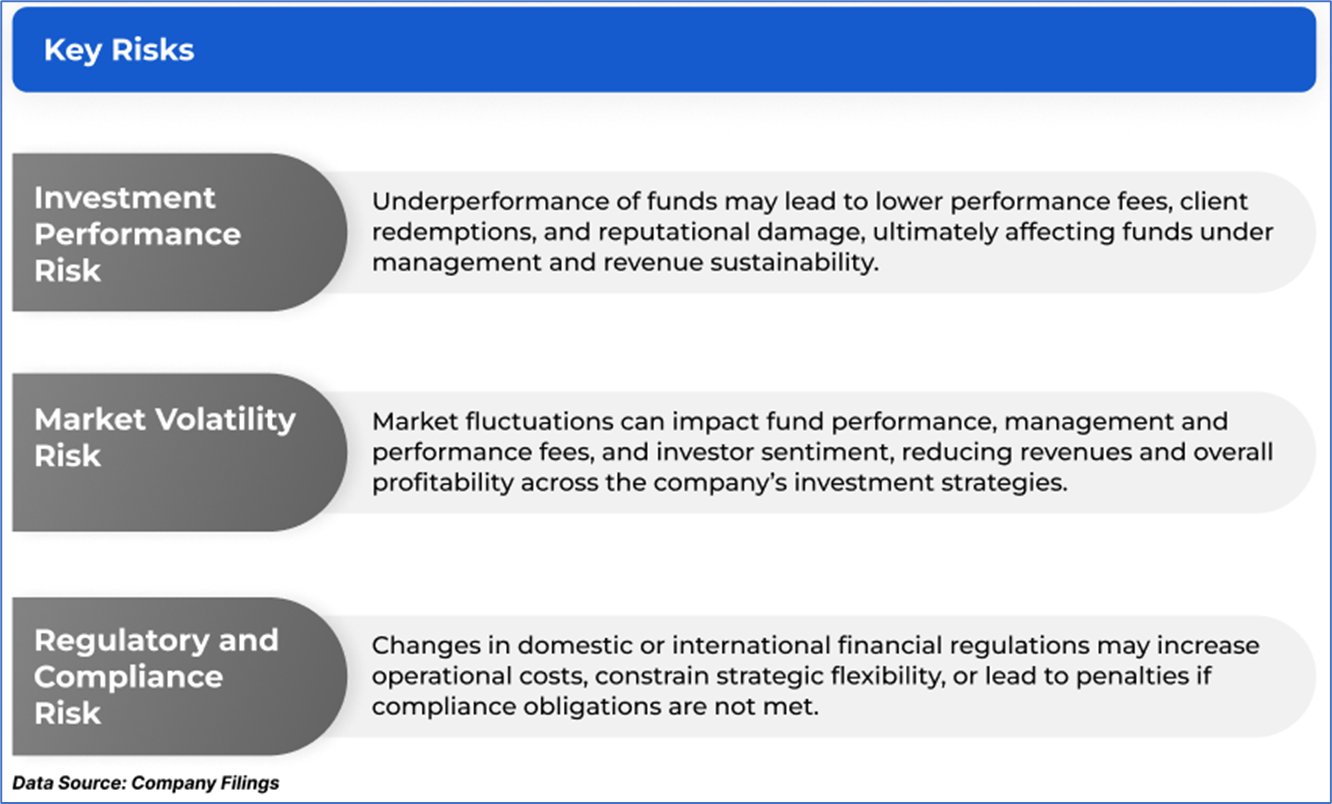 Key Risks

Investment Performance Risk

Underperformance of funds may lead to lower performance fees, client redemptions, and reputational damage, ultimately affecting funds under management and revenue sustainability.

Market Volatility Risk

Market fluctuations can impact fund performance, management and performance fees, and investor sentiment, reducing revenues and overall profitability across the company's investment strategies.

Regulatory and Compliance Risk

Changes in domestic or international financial regulations may increase operational costs, constrain strategic flexibility, or lead to penalties if compliance obligations are not met.

Data Source: Company Filings